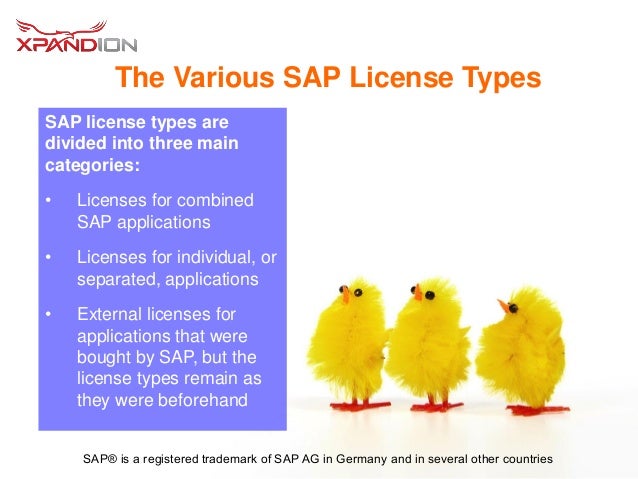 XPANDION

The Various SAP License Types

SAP license types are divided into three main categories:

• Licenses for combined SAP applications

• Licenses for individual, or separated, applications

• External licenses for applications that were bought by SAP, but the license types remain as they were beforehand

SAP® is a registered trademark of SAP AG in Germany and in several other countries